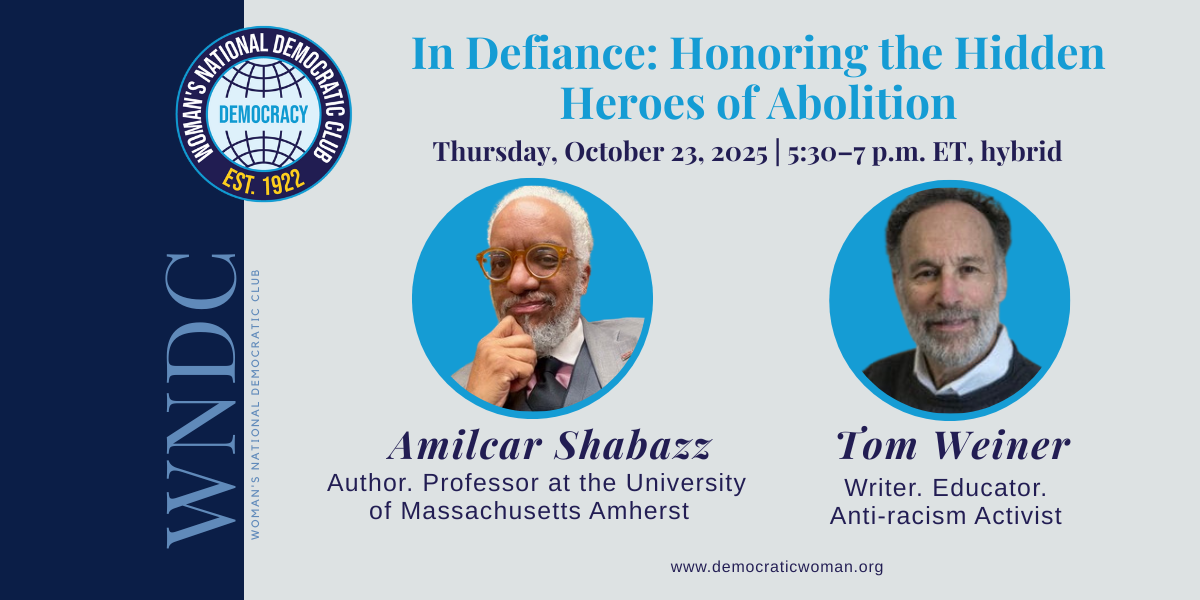 WOMAN'S NATIONAL DEMOCRATIC CLUB
DEMOCRACY
EST. 1922

WNDC
WOMAN'S NATIONAL DEMOCRATIC CLUB

In Defiance: Honoring the Hidden Heroes of Abolition

Thursday, October 23, 2025 | 5:30–7 p.m. ET, hybrid

Amilcar Shabazz
Author. Professor at the University of Massachusetts Amherst

Tom Weiner
Writer. Educator. Anti-racism Activist

www.democraticwoman.org